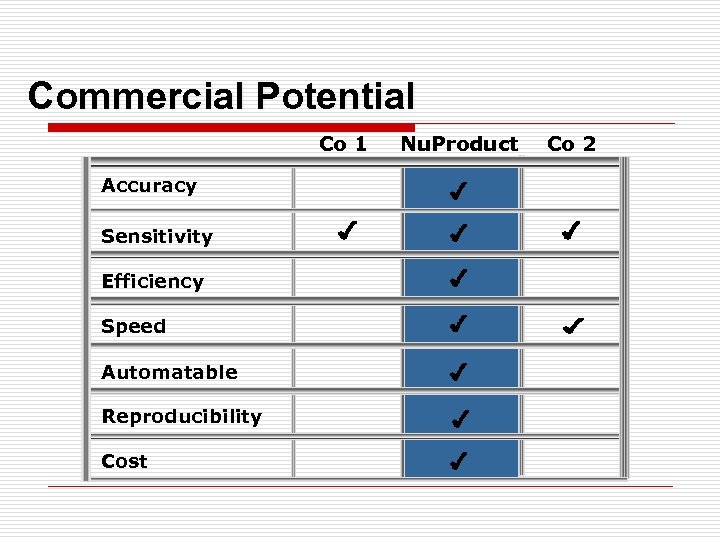 Commercial Potential

|  | Co 1 | NuProduct | Co 2 |
|---|---|---|---|
| Accuracy |  | ✓ |  |
| Sensitivity | ✓ | ✓ | ✓ |
| Efficiency |  | ✓ |  |
| Speed |  | ✓ | ✓ |
| Automatable |  | ✓ |  |
| Reproducibility |  | ✓ |  |
| Cost |  | ✓ |  |